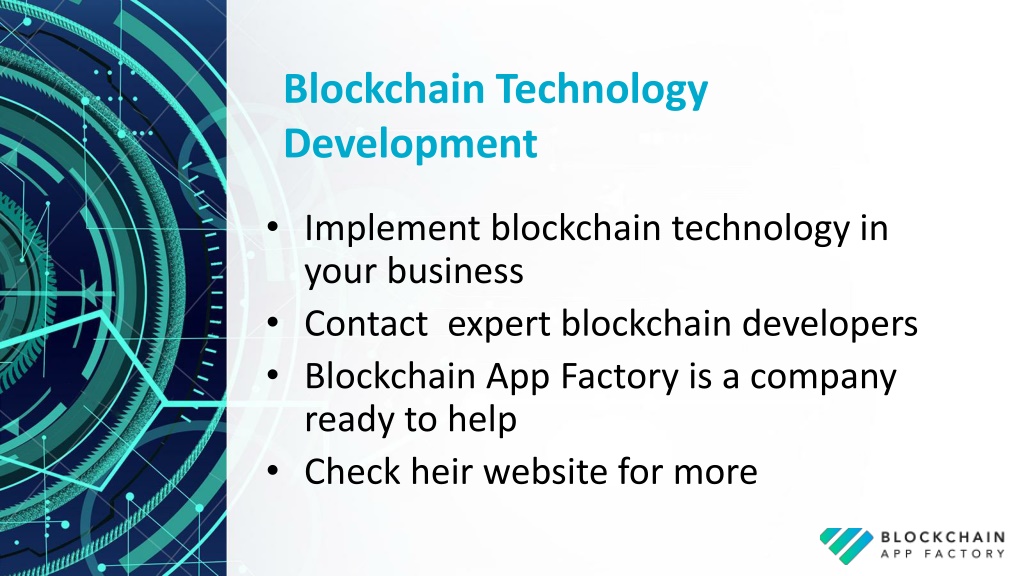 Blockchain Technology Development

• Implement blockchain technology in your business
• Contact expert blockchain developers
• Blockchain App Factory is a company ready to help
• Check heir website for more

BLOCKCHAIN
APP FACTORY